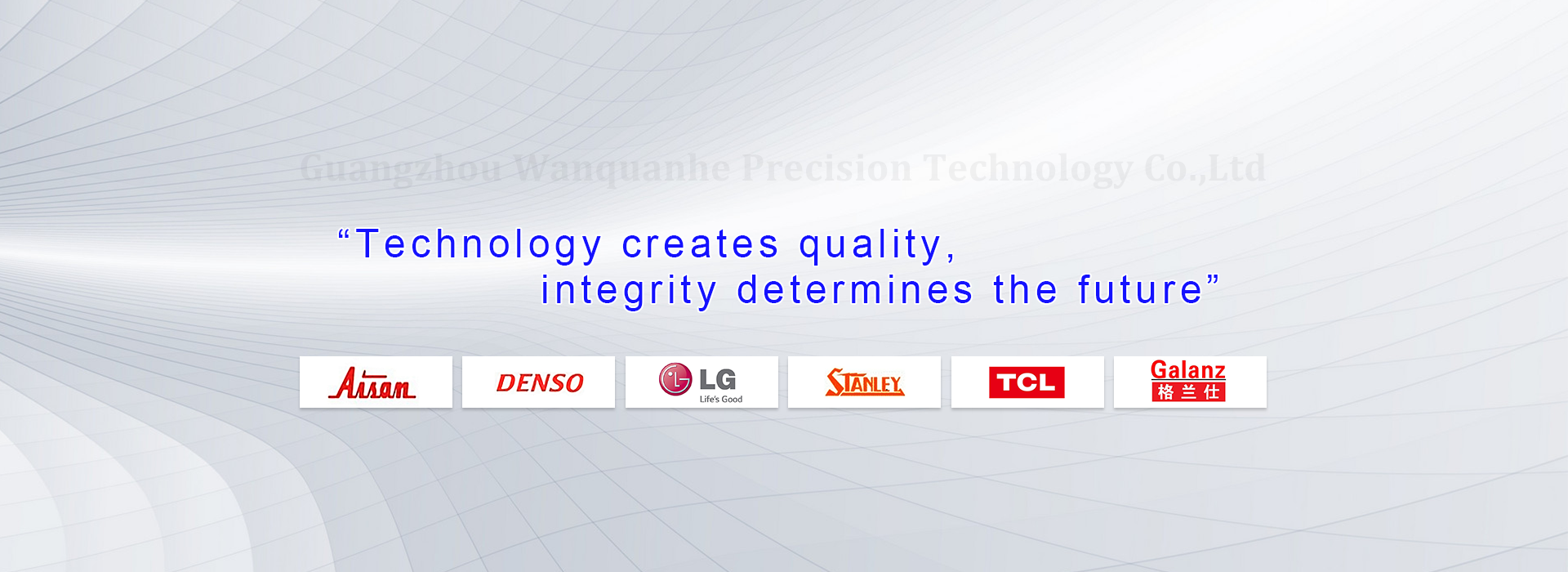 Guangzhou Wanquanhe Precision Technology Co.,Ltd

“Technology creates quality, integrity determines the future”

Aisan

DENSO

LG
Life's Good

STANLEY

TCL

Galanz
格兰仕